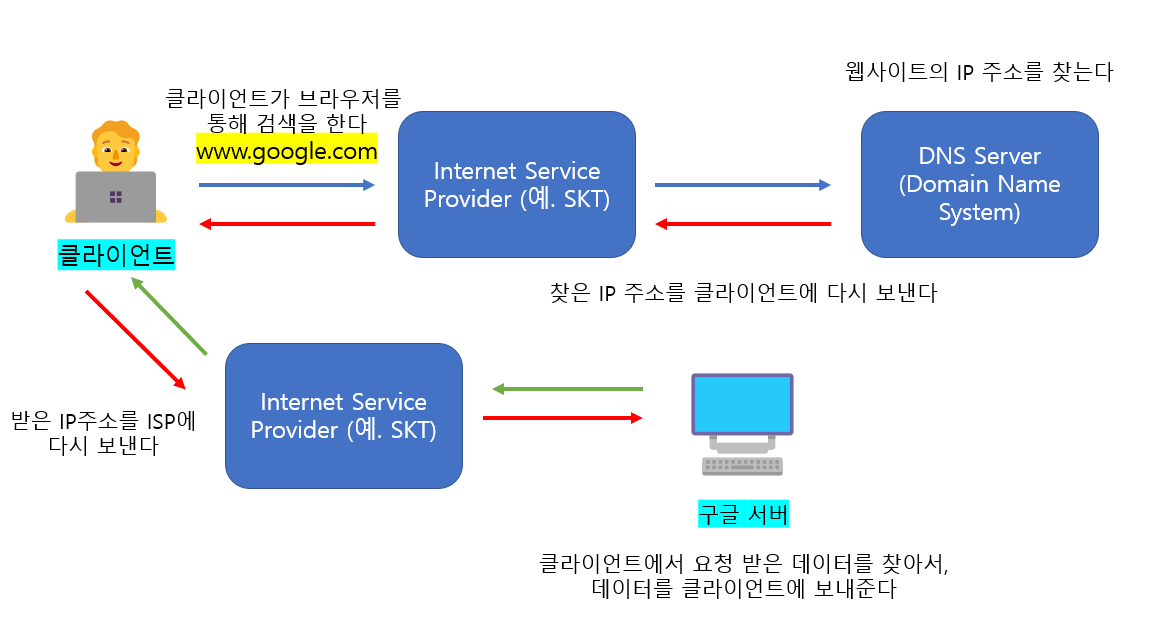 웹사이트의 IP 주소를 찾는다

클라이언트가 브라우저를 통해 검색을 한다
www.google.com

Internet Service Provider (예. SKT)

DNS Server (Domain Name System)

클라이언트

찾은 IP 주소를 클라이언트에 다시 보낸다

받은 IP주소를 ISP에 다시 보낸다

Internet Service Provider (예. SKT)

구글 서버

클라이언트에서 요청 받은 데이터를 찾아서, 데이터를 클라이언트에 보내준다